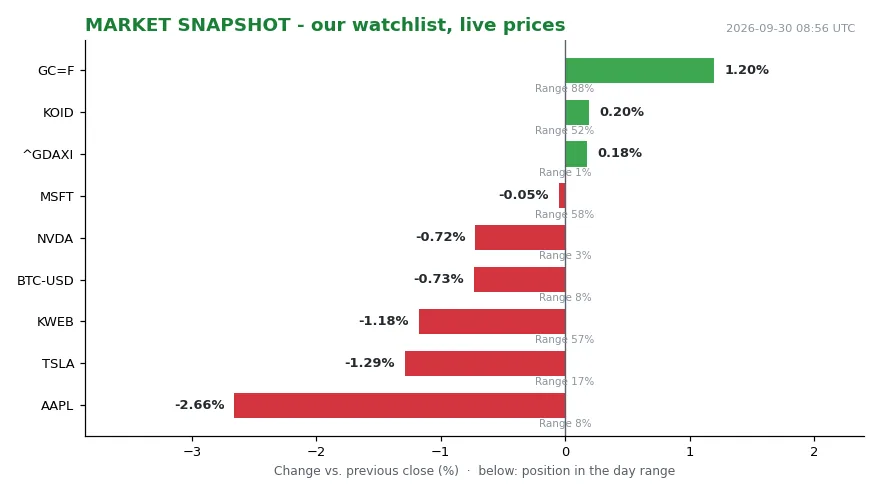 MARKET SNAPSHOT - our watchlist, live prices
2026-09-30 08:56 UTC

GC=F
1.20%
Range 88%
KOID
0.20%
Range 52%
^GDAXI
0.18%
Range 1%
MSFT
-0.05%
Range 58%
NVDA
-0.72%
Range 3%
BTC-USD
-0.73%
Range 8%
KWEB
-1.18%
Range 57%
TSLA
-1.29%
Range 17%
AAPL
-2.66%
Range 8%

−3
−2
−1
0
1
2
Change vs. previous close (%) · below: position in the day range